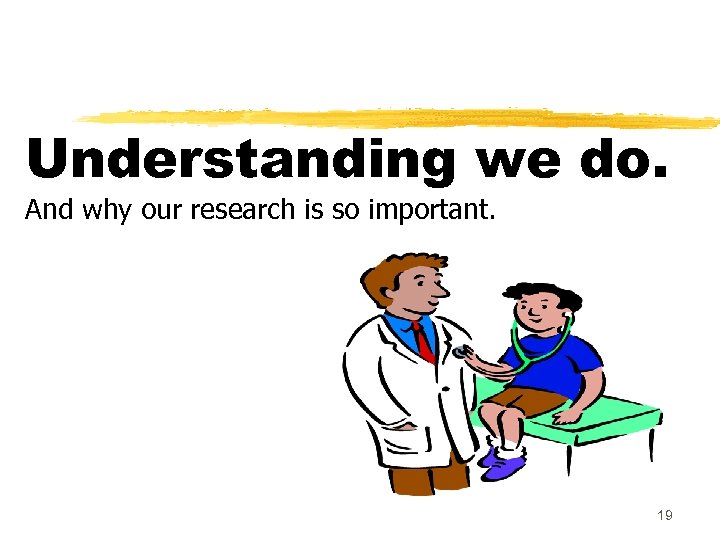 Understanding we do.

And why our research is so important.

19